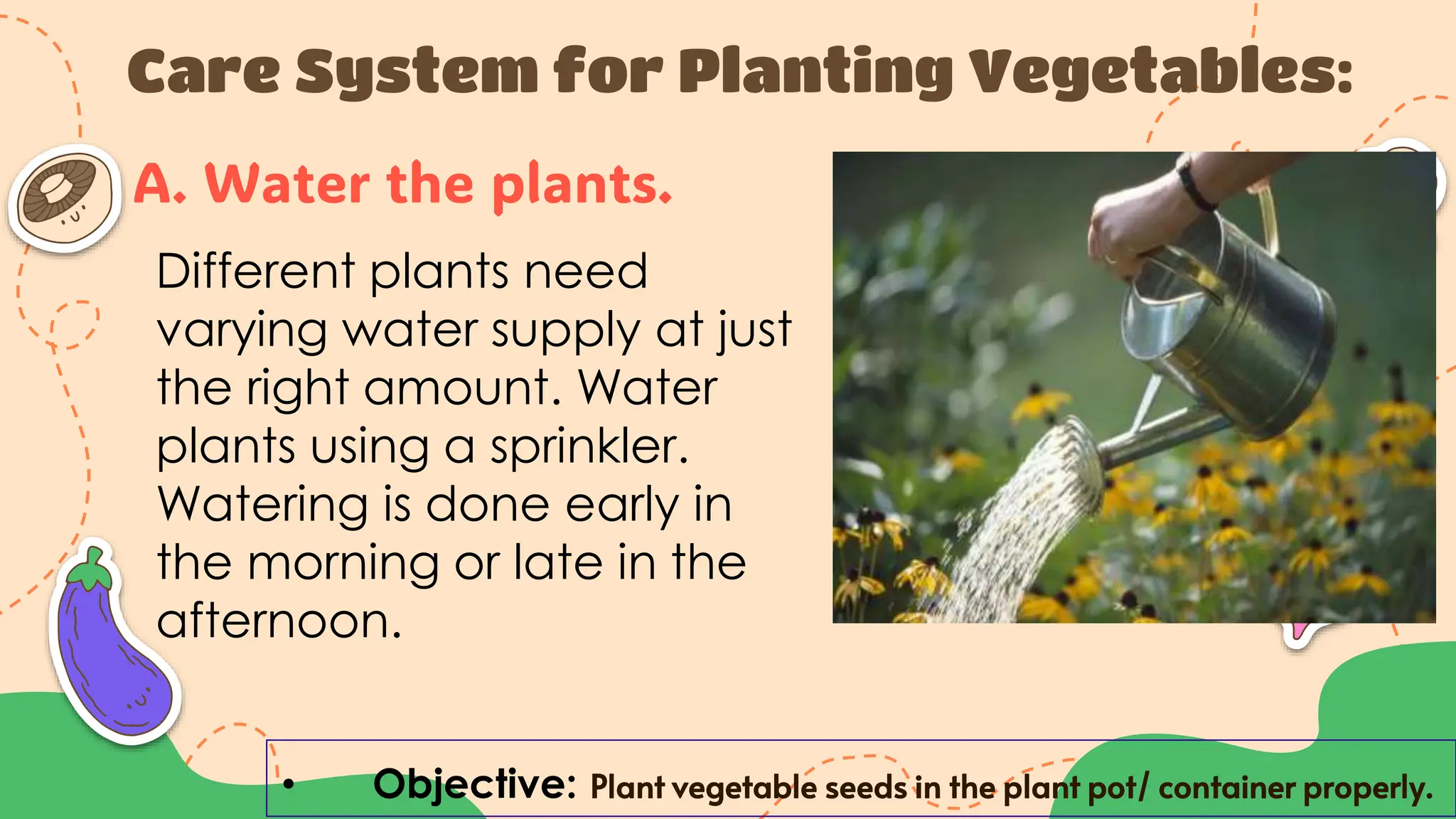 Care System for Planting Vegetables:

A. Water the plants.

Different plants need varying water supply at just the right amount. Water plants using a sprinkler. Watering is done early in the morning or late in the afternoon.

• Objective: Plant vegetable seeds in the plant pot/ container properly.